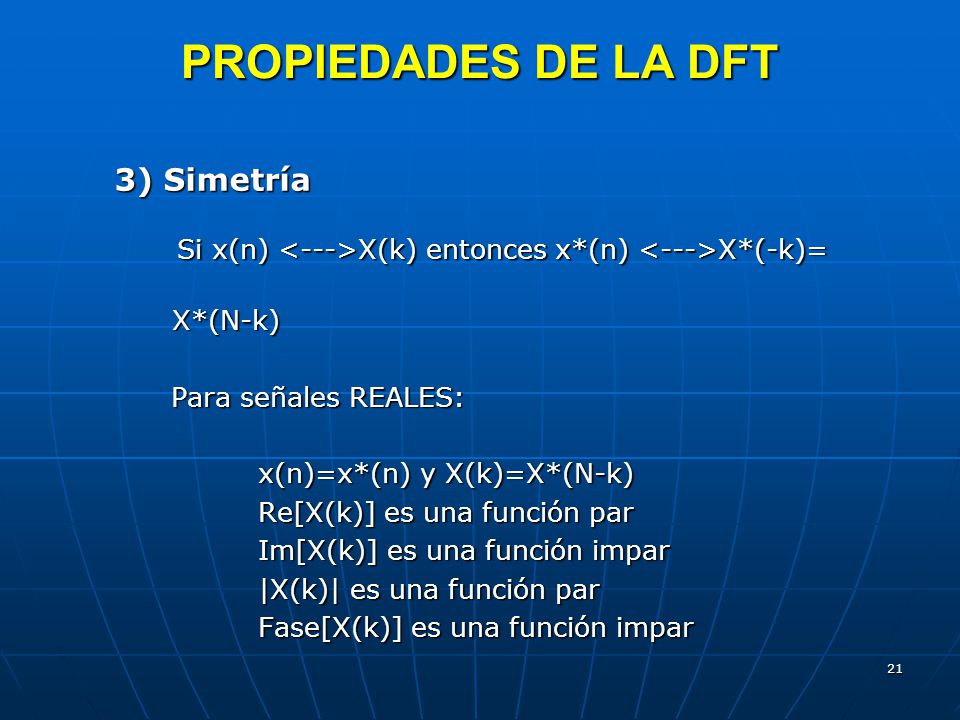 PROPIEDADES DE LA DFT

3) Simetría

Si x(n) <--->X(k) entonces x*(n) <--->X*(-k)=

X*(N-k)

Para señales REALES:

x(n)=x*(n) y X(k)=X*(N-k)
Re[X(k)] es una función par
Im[X(k)] es una función impar
|X(k)| es una función par
Fase[X(k)] es una función impar

21